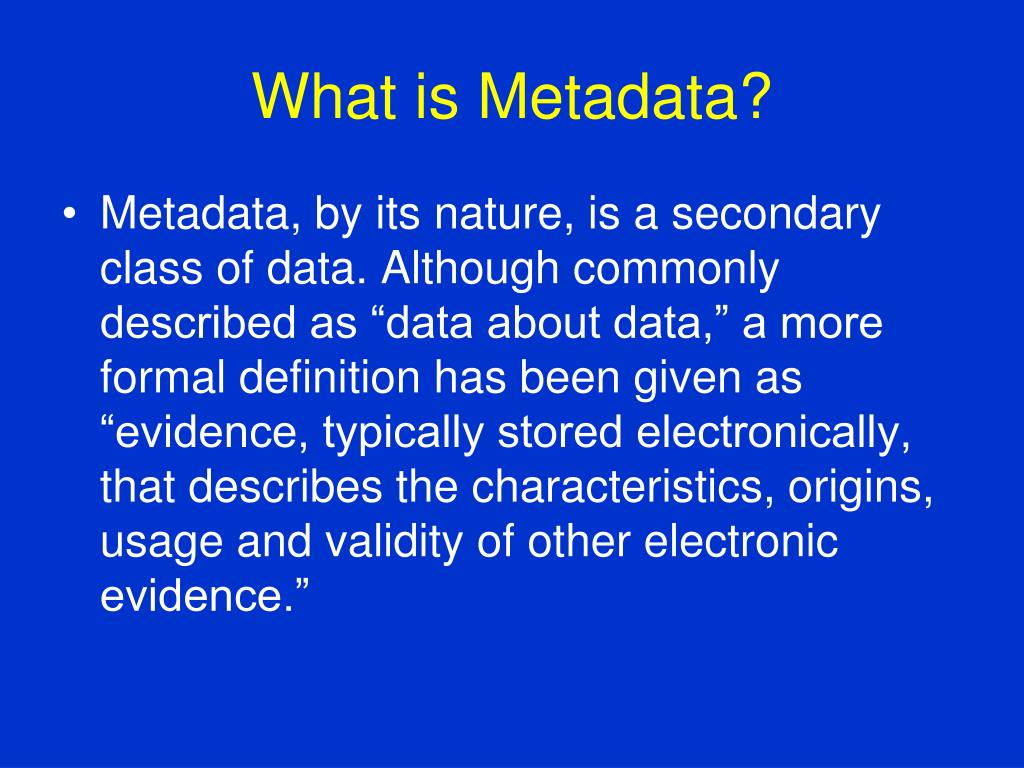 What is Metadata?

• Metadata, by its nature, is a secondary class of data. Although commonly described as “data about data,” a more formal definition has been given as “evidence, typically stored electronically, that describes the characteristics, origins, usage and validity of other electronic evidence.”